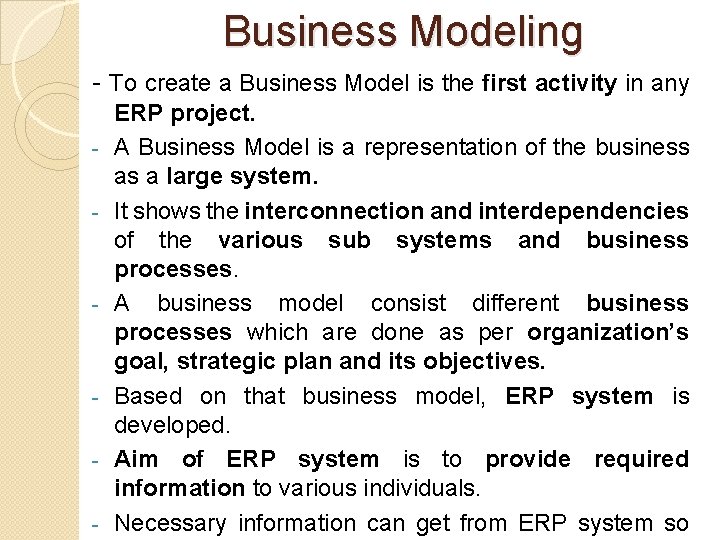 Business Modeling

- To create a Business Model is the first activity in any ERP project.

- A Business Model is a representation of the business as a large system.

- It shows the interconnection and interdependencies of the various sub systems and business processes.

- A business model consist different business processes which are done as per organization's goal, strategic plan and its objectives.

- Based on that business model, ERP system is developed.

- Aim of ERP system is to provide required information to various individuals.

- Necessary information can get from ERP system so